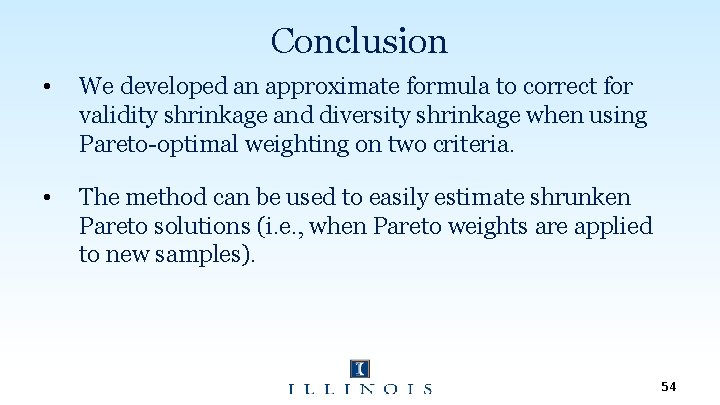 Conclusion

• We developed an approximate formula to correct for validity shrinkage and diversity shrinkage when using Pareto-optimal weighting on two criteria.

• The method can be used to easily estimate shrunken Pareto solutions (i.e., when Pareto weights are applied to new samples).

I
ILLINOIS

54